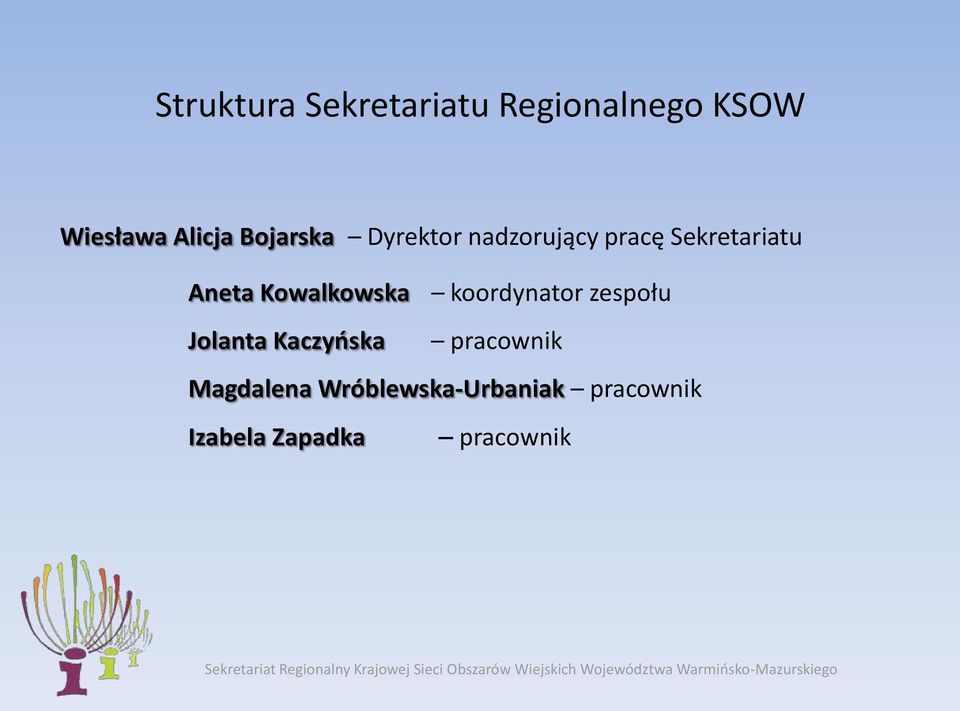 Struktura Sekretariatu Regionalnego KSOW

Wiesława Alicja Bojarska – Dyrektor nadzorujący pracę Sekretariatu

Aneta Kowalkowska – koordynator zespołu

Jolanta Kaczyńska – pracownik

Magdalena Wróblewska-Urbaniak – pracownik

Izabela Zapadka – pracownik

Sekretariat Regionalny Krajowej Sieci Obszarów Wiejskich Województwa Warmińsko-Mazurskiego